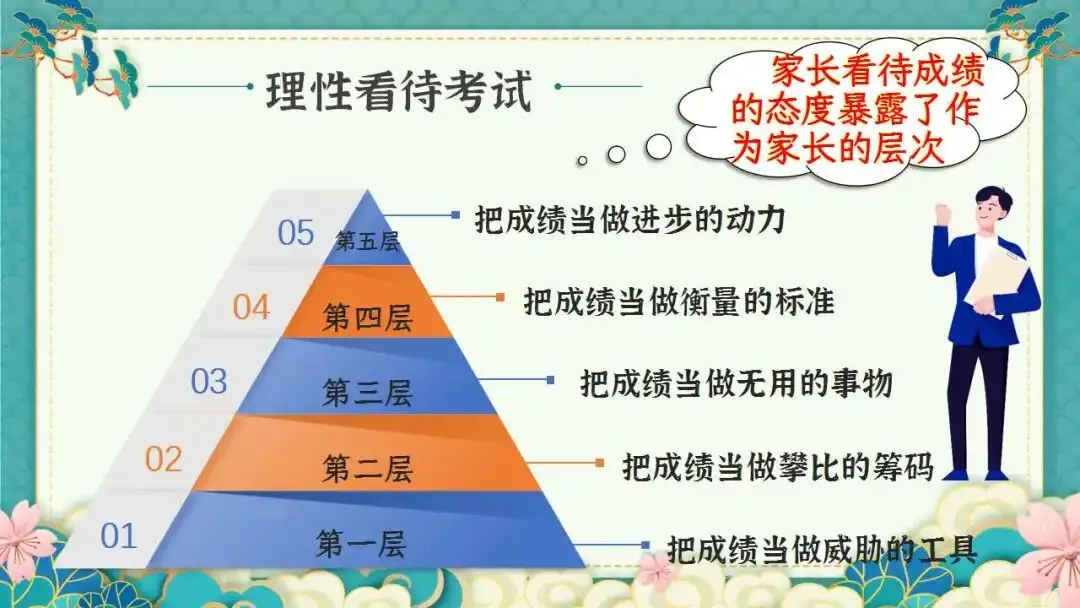 理性看待考试

家长看待成绩的态度暴露了作为家长的层次

05 第五层 把成绩当做进步的动力

04 第四层 把成绩当做衡量的标准

03 第三层 把成绩当做无用的事物

02 第二层 把成绩当做攀比的筹码

01 第一层 把成绩当做威胁的工具